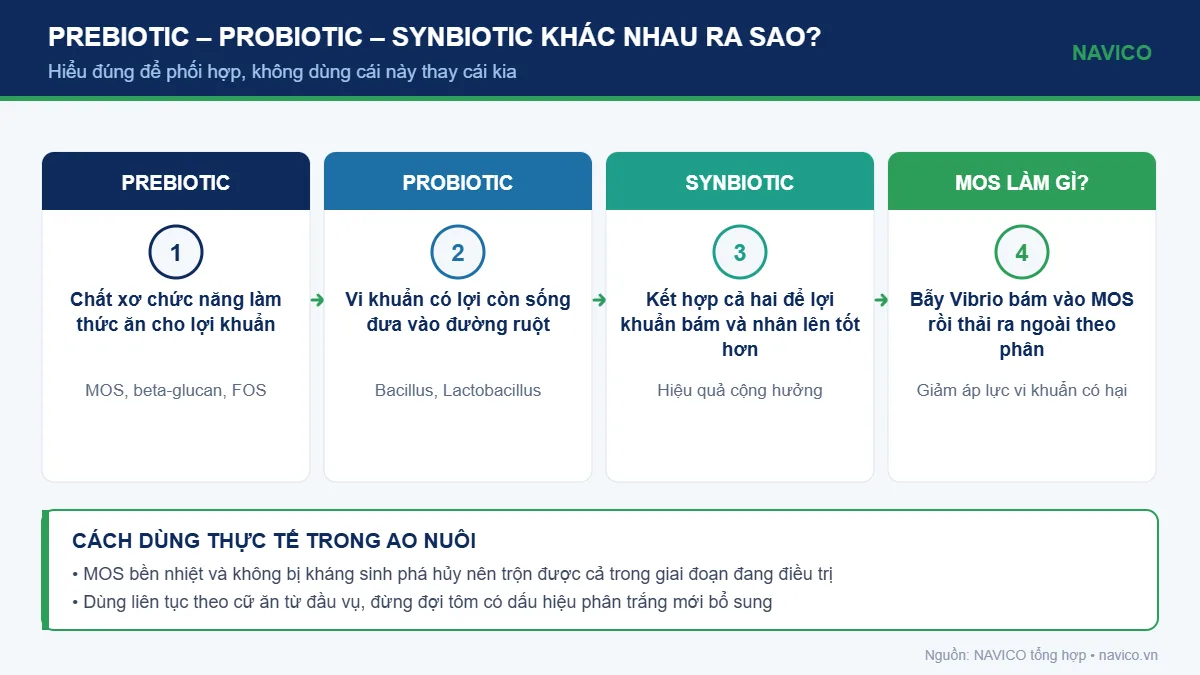 PREBIOTIC – PROBIOTIC – SYNBIOTIC KHÁC NHAU RA SAO?
Hiểu đúng để phối hợp, không dùng cái này thay cái kia

NAVICO

PREBIOTIC
1
Chất xơ chức năng làm thức ăn cho lợi khuẩn
MOS, beta-glucan, FOS

PROBIOTIC
2
Vi khuẩn có lợi còn sống đưa vào đường ruột
Bacillus, Lactobacillus

SYNBIOTIC
3
Kết hợp cả hai để lợi khuẩn bám và nhân lên tốt hơn
Hiệu quả cộng hưởng

MOS LÀM GÌ?
4
Bẫy Vibrio bám vào MOS rồi thải ra ngoài theo phân
Giảm áp lực vi khuẩn có hại

CÁCH DÙNG THỰC TẾ TRONG AO NUÔI
• MOS bền nhiệt và không bị kháng sinh phá hủy nên trộn được cả trong giai đoạn đang điều trị
• Dùng liên tục theo cữ ăn từ đầu vụ, đừng đợi tôm có dấu hiệu phân trắng mới bổ sung

Nguồn: NAVICO tổng hợp • navico.vn